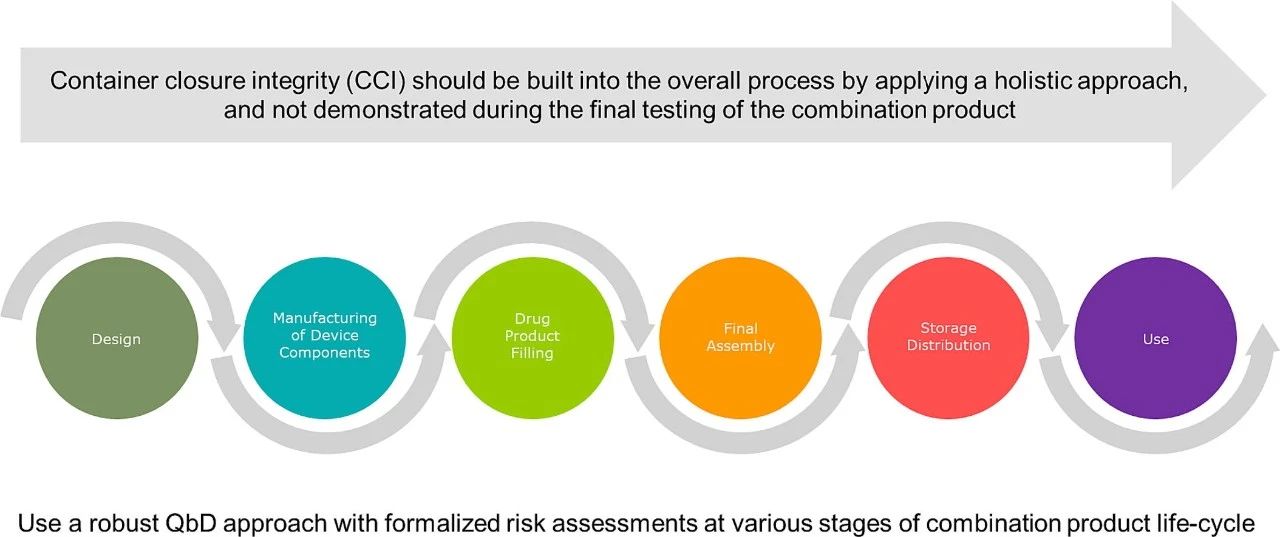 Container closure integrity (CCI) should be built into the overall process by applying a holistic approach, and not demonstrated during the final testing of the combination product

Design

Manufacturing of Device Components

Drug Product Filling

Final Assembly

Storage Distribution

Use

Use a robust QbD approach with formalized risk assessments at various stages of combination product life-cycle